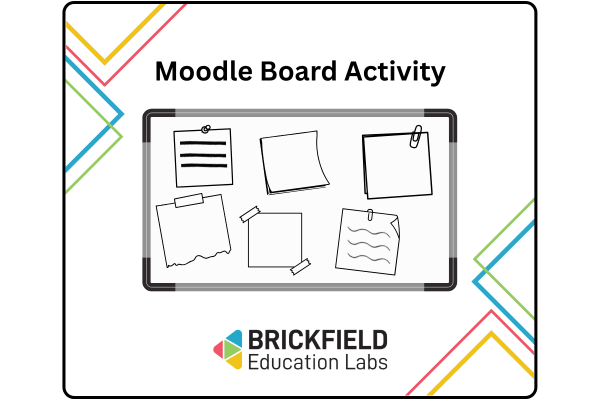 Moodle Board Activity

BRICKFIELD
Education Labs